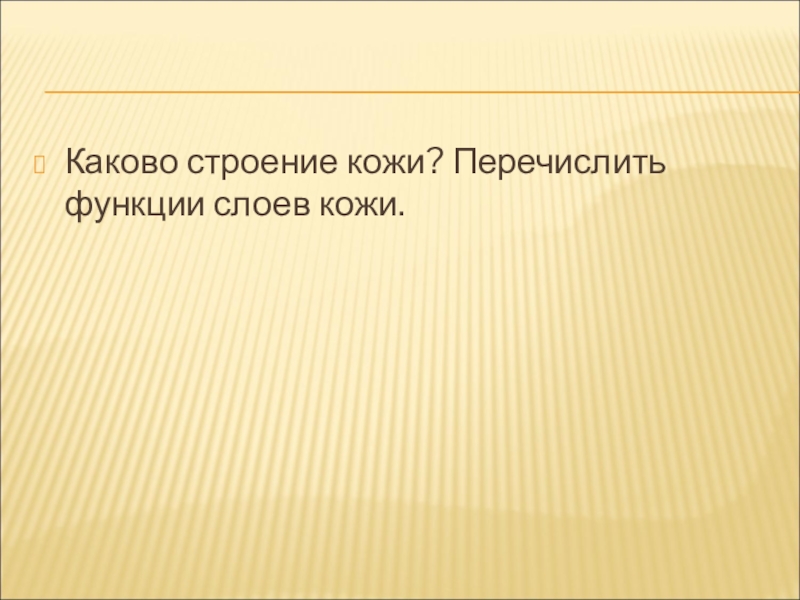 Каково строение кожи? Перечислить функции слоев кожи.